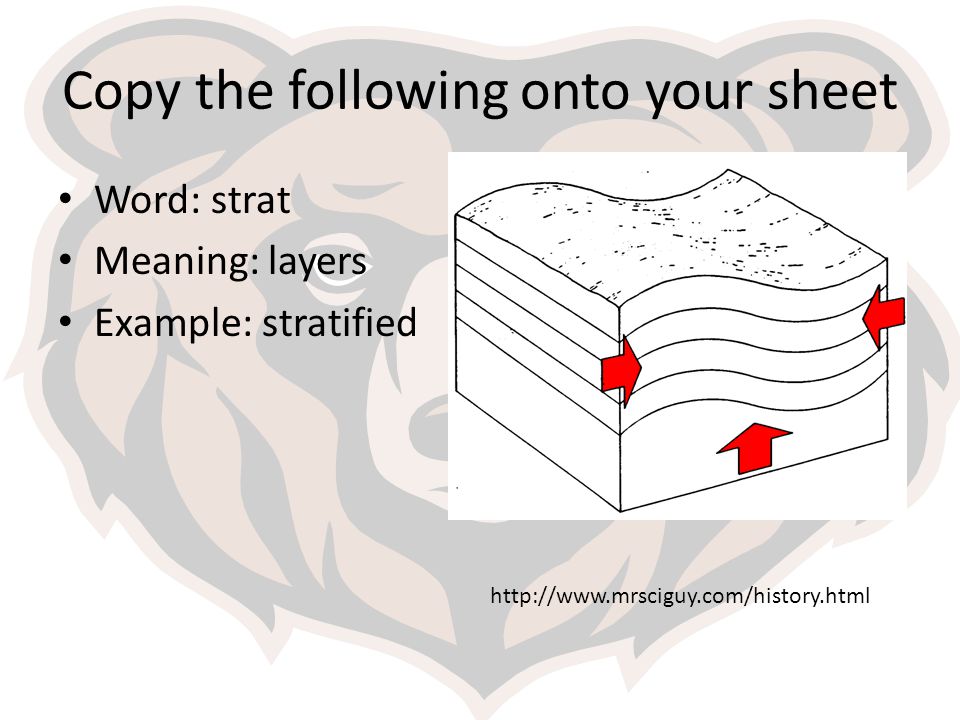 Copy the following onto your sheet

• Word: strat
• Meaning: layers
• Example: stratified

http://www.mrsciguy.com/history.html